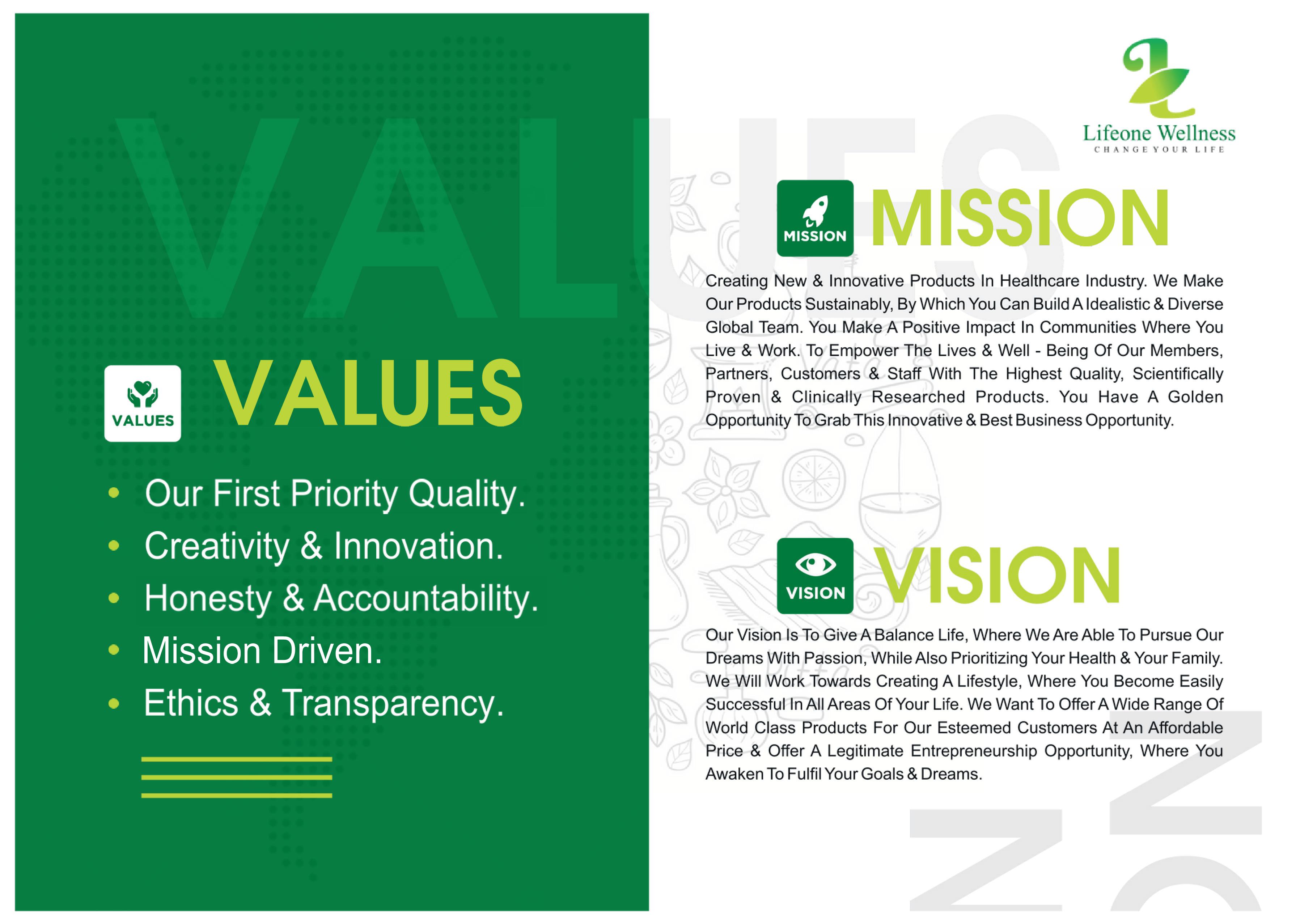 VALUES

VALUES

VALUES

• Our First Priority Quality.
• Creativity & Innovation.
• Honesty & Accountability.
• Mission Driven.
• Ethics & Transparency.

Lifeone Wellness
CHANGE YOUR LIFE

MISSION

MISSION

Creating New & Innovative Products In Healthcare Industry. We Make Our Products Sustainably, By Which You Can Build A Idealistic & Diverse Global Team. You Make A Positive Impact In Communities Where You Live & Work. To Empower The Lives & Well - Being Of Our Members, Partners, Customers & Staff With The Highest Quality, Scientifically Proven & Clinically Researched Products. You Have A Golden Opportunity To Grab This Innovative & Best Business Opportunity.

VISION

VISION

Our Vision Is To Give A Balance Life, Where We Are Able To Pursue Our Dreams With Passion, While Also Prioritizing Your Health & Your Family. We Will Work Towards Creating A Lifestyle, Where You Become Easily Successful In All Areas Of Your Life. We Want To Offer A Wide Range Of World Class Products For Our Esteemed Customers At An Affordable Price & Offer A Legitimate Entrepreneurship Opportunity, Where You Awaken To Fulfil Your Goals & Dreams.